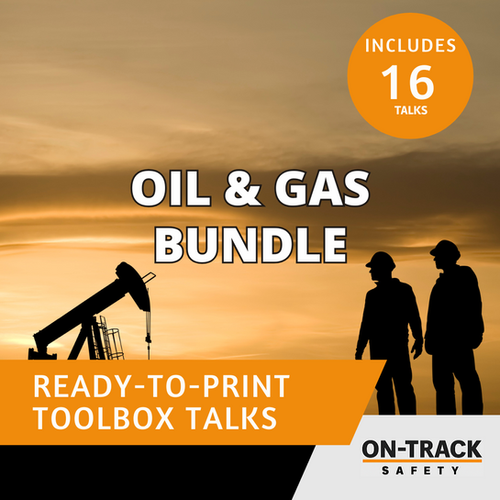 INCLUDES
16
TALKS

OIL & GAS BUNDLE

READY-TO-PRINT TOOLBOX TALKS

ON-TRACK
SAFETY